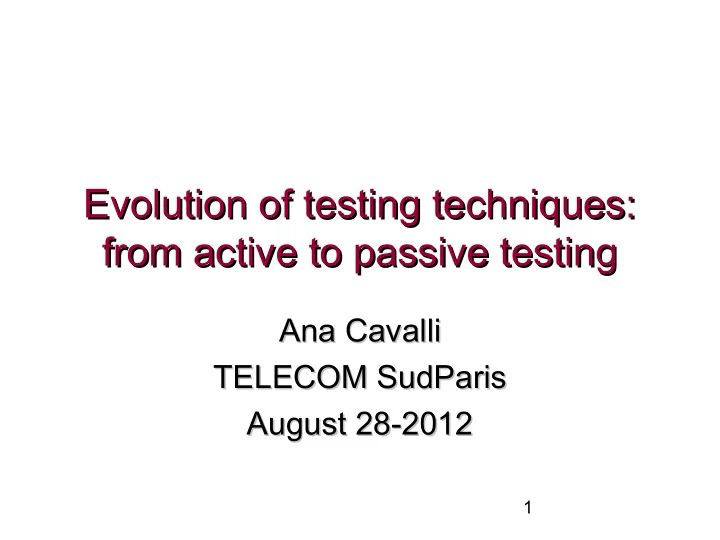 Evolution of testing techniques: from active to passive testing

Ana Cavalli
TELECOM SudParis
August 28-2012

1